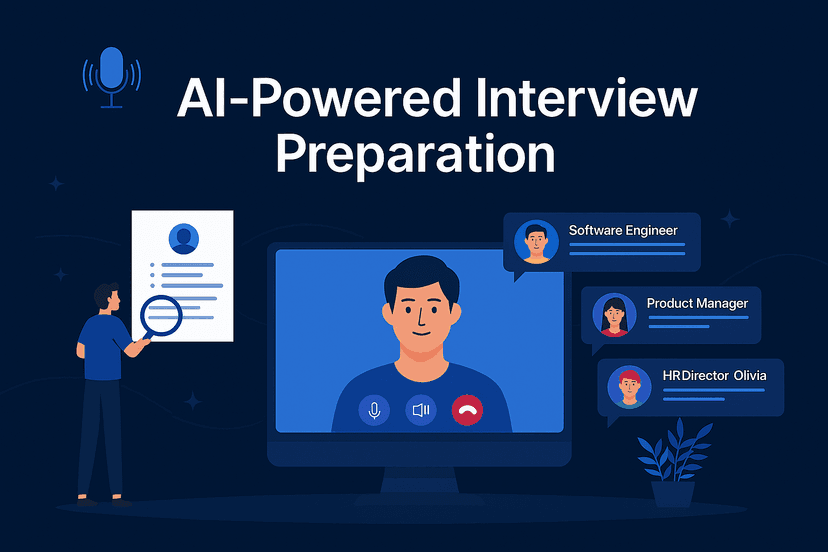 AI-Powered Interview Preparation

Software Engineer

Product Manager

HRDirector Olivia